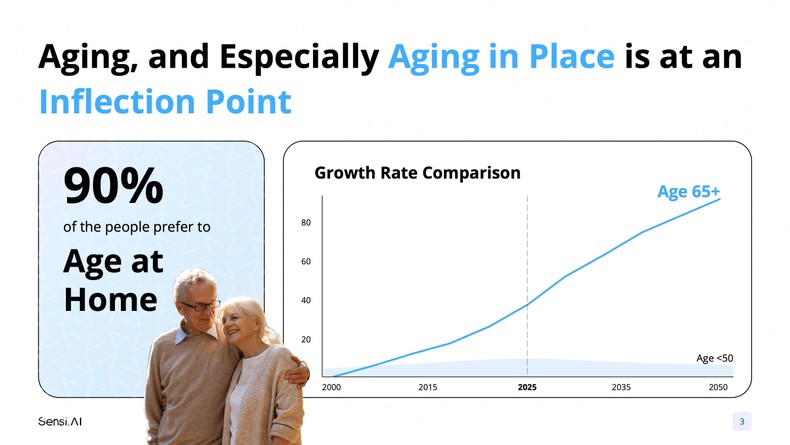 Aging, and Especially Aging in Place is at an Inflection Point

90%
of the people prefer to
Age at Home

Growth Rate Comparison

Age 65+

80
60
40
20

Age <50

2000
2015
2025
2035
2050

Sensi.AI

3